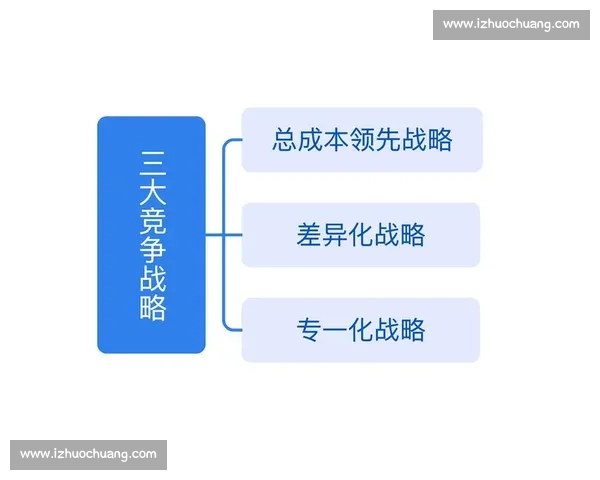 www.izhuochuang.com

三大竞争战略

总成本领先战略

差异化战略

专一化战略

www.izhuochuang.com